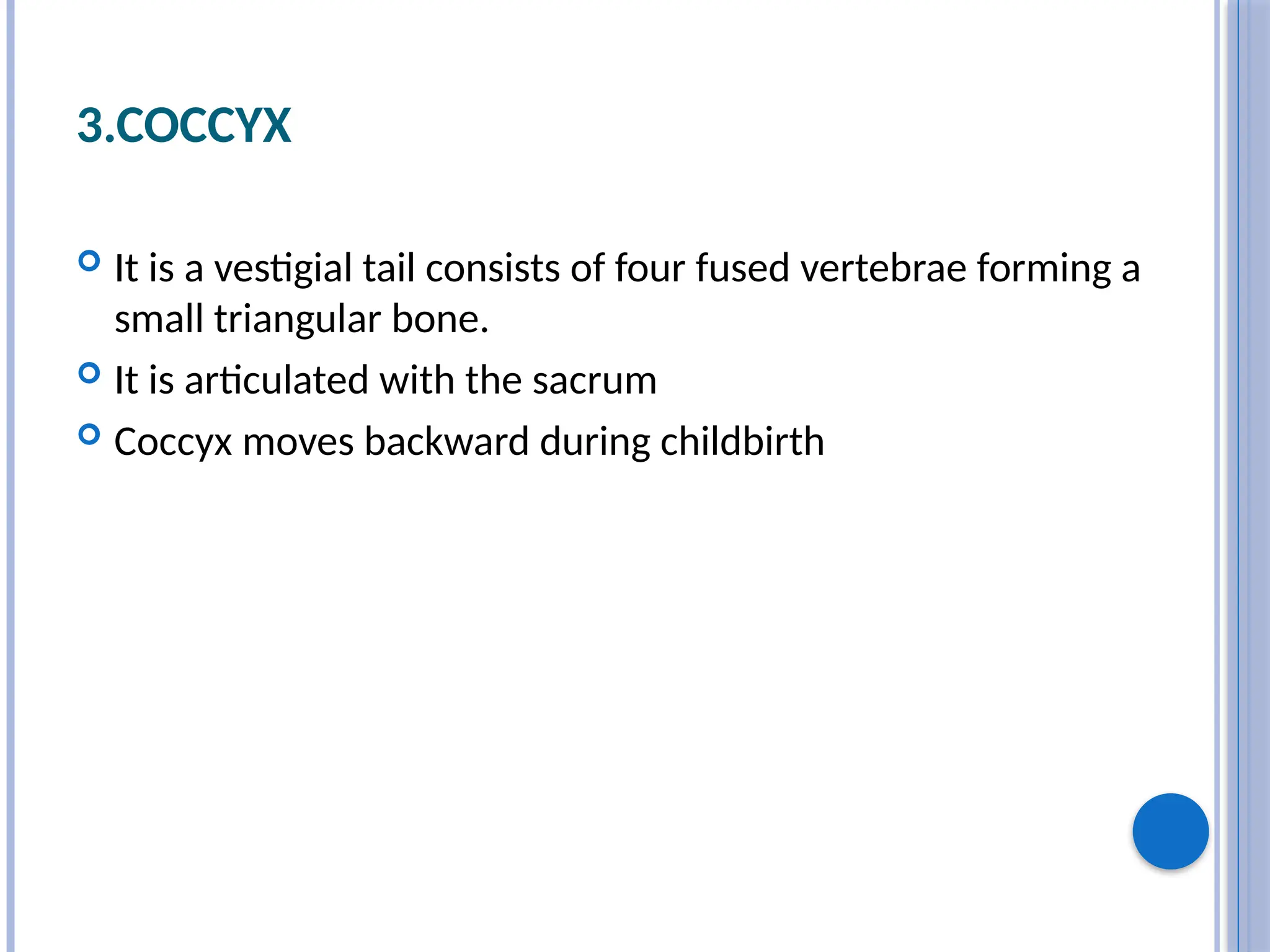 3.COCCYX

It is a vestigial tail consists of four fused vertebrae forming a small triangular bone.

It is articulated with the sacrum

Coccyx moves backward during childbirth